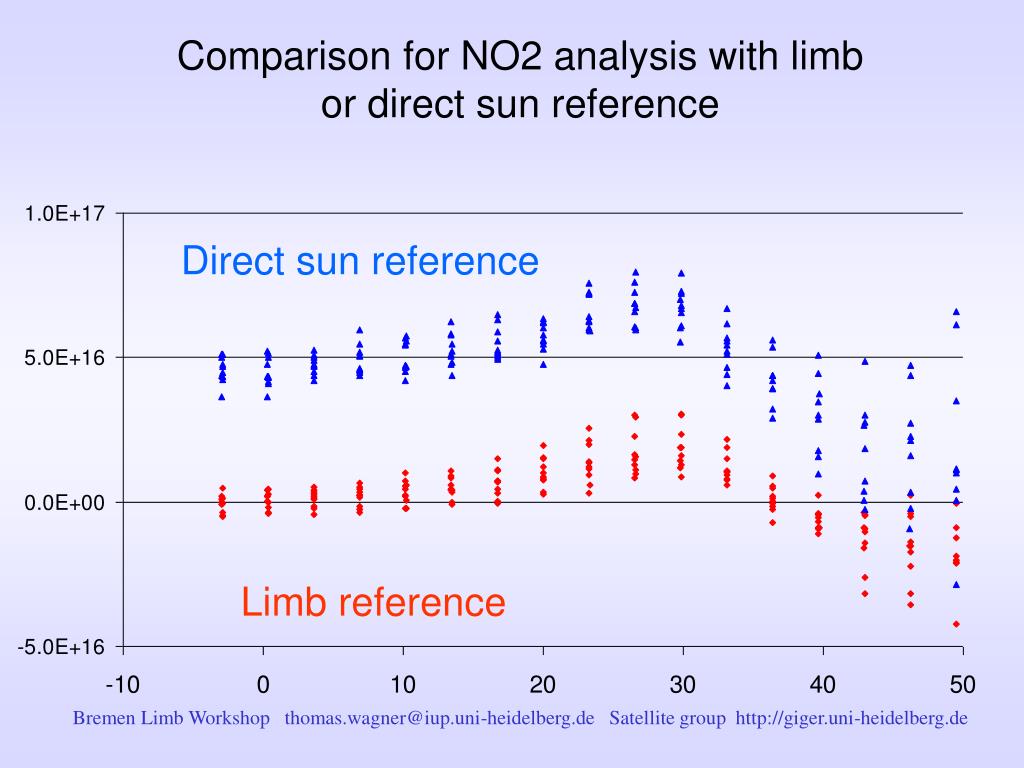 Comparison for NO2 analysis with limb or direct sun reference

1.0E+17
5.0E+16
0.0E+00
-5.0E+16

Direct sun reference

Limb reference

-10
0
10
20
30
40
50

Bremen Limb Workshop thomas.wagner@iup.uni-heidelberg.de Satellite group http://giger.uni-heidelberg.de